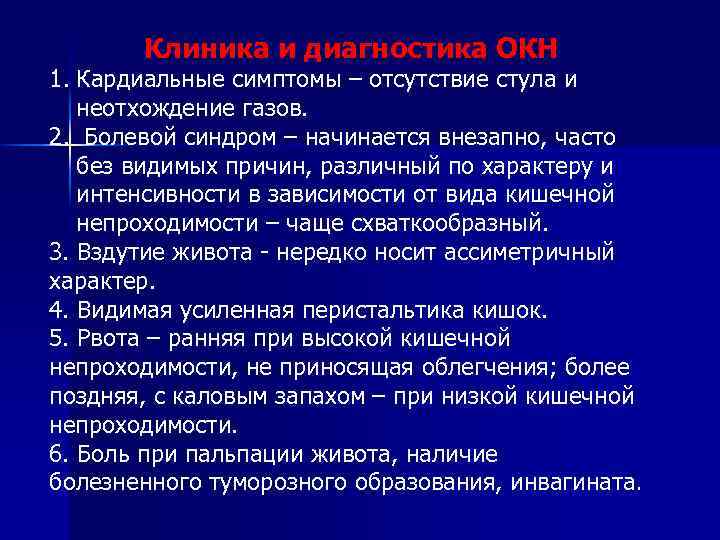 Клиника и диагностика ОКН

1. Кардиальные симптомы – отсутствие стула и неотхождение газов.
2. Болевой синдром – начинается внезапно, часто без видимых причин, различный по характеру и интенсивности в зависимости от вида кишечной непроходимости – чаще схваткообразный.
3. Вздутие живота - нередко носит ассиметричный характер.
4. Видимая усиленная перистальтика кишок.
5. Рвота – ранняя при высокой кишечной непроходимости, не приносящая облегчения; более поздняя, с каловым запахом – при низкой кишечной непроходимости.
6. Боль при пальпации живота, наличие болезненного туморозного образования, инвагината.